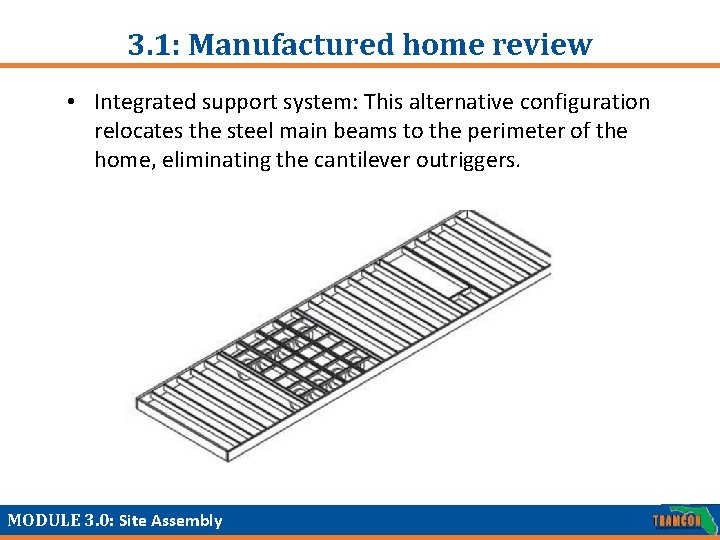 3.1: Manufactured home review

• Integrated support system: This alternative configuration relocates the steel main beams to the perimeter of the home, eliminating the cantilever outriggers.

MODULE 3.0: Site Assembly

TRAMCON